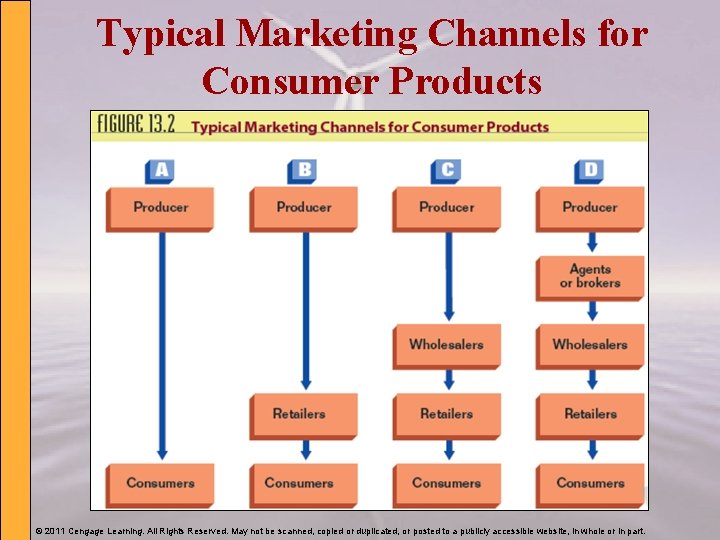 Typical Marketing Channels for Consumer Products

FIGURE 13.2 Typical Marketing Channels for Consumer Products

A
Producer
Consumers

B
Producer
Retailers
Consumers

C
Producer
Wholesalers
Retailers
Consumers

D
Producer
Agents or brokers
Wholesalers
Retailers
Consumers

© 2011 Cengage Learning. All Rights Reserved. May not be scanned, copied or duplicated, or posted to a publicly accessible website, in whole or in part.